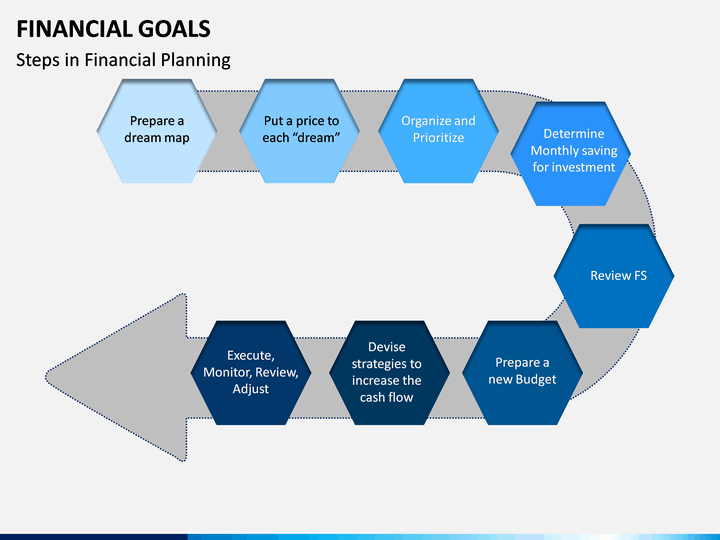 FINANCIAL GOALS

Steps in Financial Planning

Prepare a dream map

Put a price to each “dream”

Organize and Prioritize

Determine Monthly saving for investment

Review FS

Prepare a new Budget

Devise strategies to increase the cash flow

Execute, Monitor, Review, Adjust